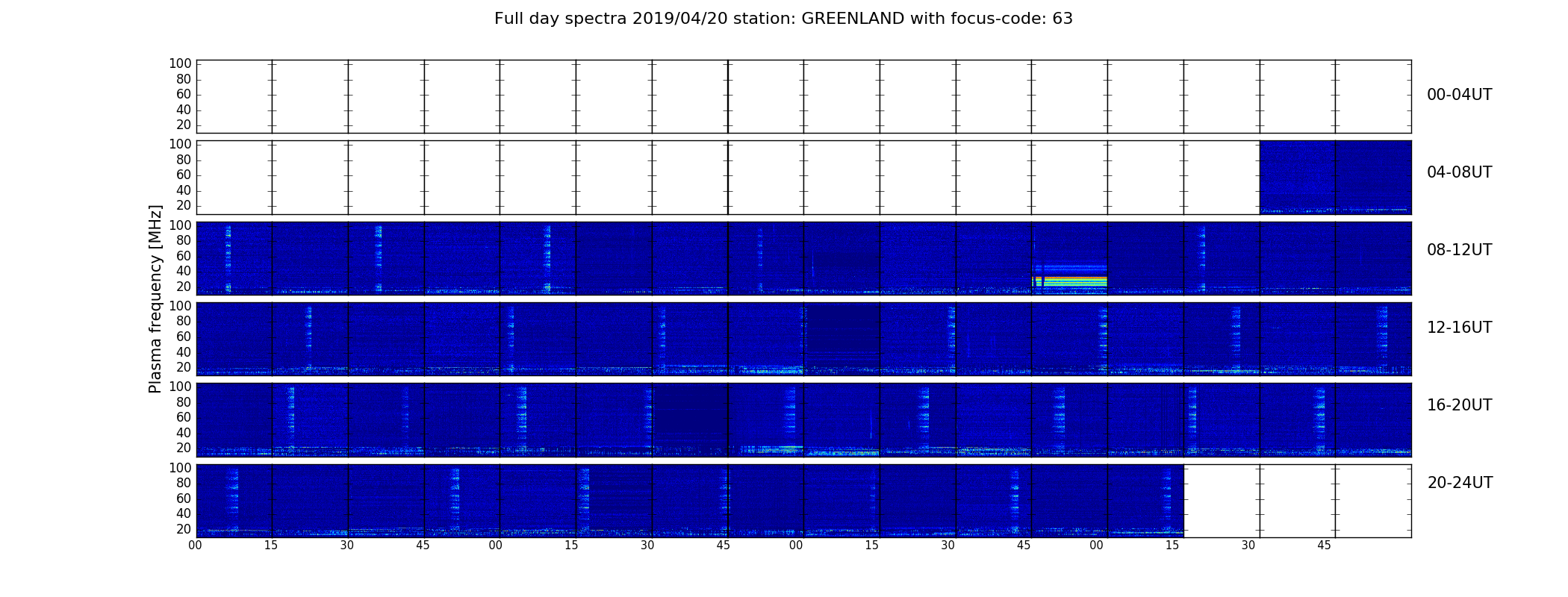 Full day spectra 2019/04/20 station: GREENLAND with focus-code: 63

Plasma frequency [MHz]

100
80
60
40
20
00-04UT

100
80
60
40
20
04-08UT

100
80
60
40
20
08-12UT

100
80
60
40
20
12-16UT

100
80
60
40
20
16-20UT

100
80
60
40
20
20-24UT

00 15 30 45 00 15 30 45 00 15 30 45 00 15 30 45